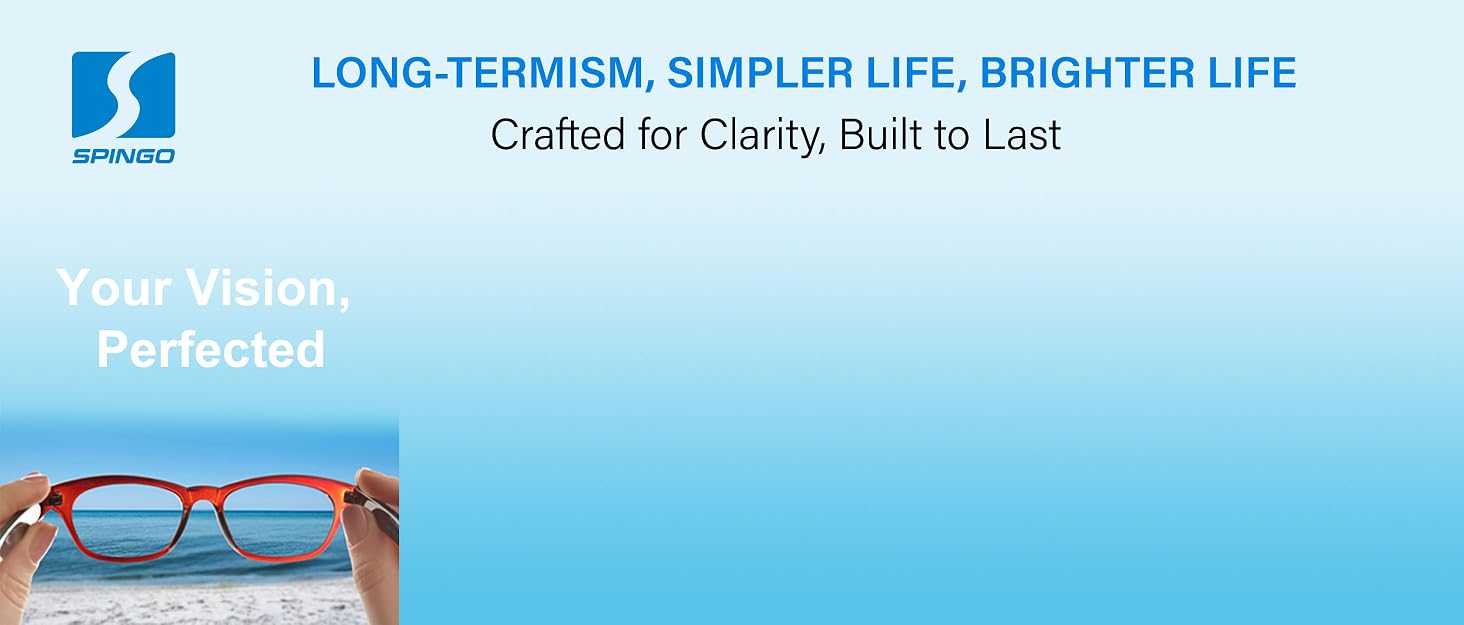 SPINGO

LONG-TERMISM, SIMPLER LIFE, BRIGHTER LIFE
Crafted for Clarity, Built to Last

Your Vision, Perfected